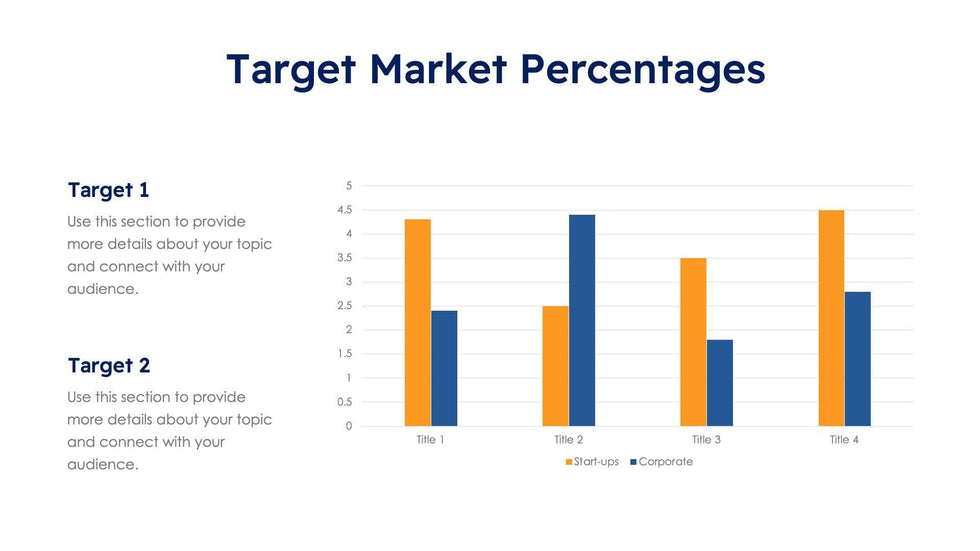 Target Market Percentages

Target 1

Use this section to provide more details about your topic and connect with your audience.

Target 2

Use this section to provide more details about your topic and connect with your audience.

5
4.5
4
3.5
3
2.5
2
1.5
1
0.5
0

Title 1
Title 2
Title 3
Title 4

Start-ups
Corporate